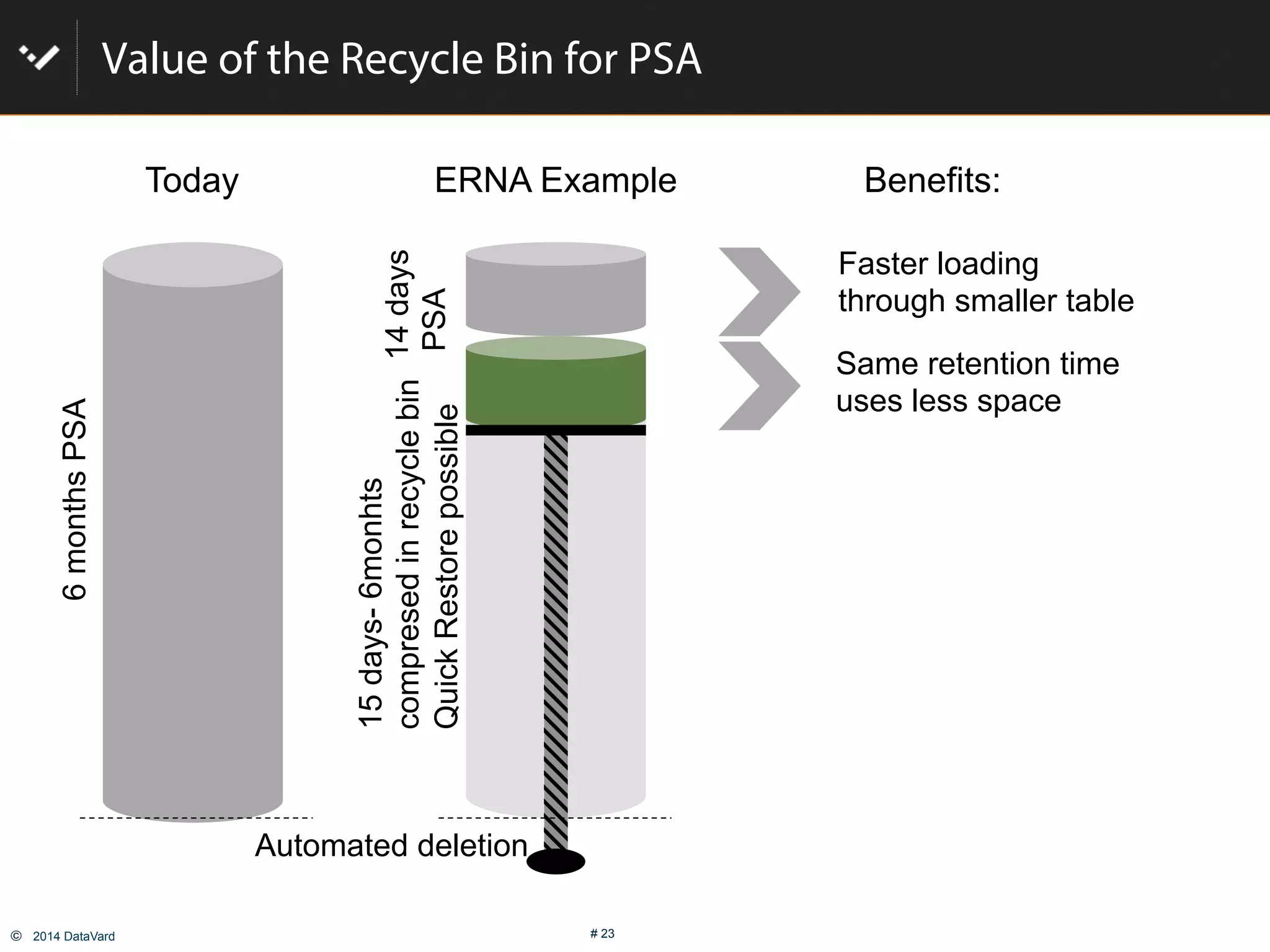 Value of the Recycle Bin for PSA

Today

ERNA Example

Benefits:

6 months PSA

14 days PSA

15 days- 6monhts compresed in recycle bin Quick Restore possible

Faster loading through smaller table

Same retention time uses less space

Automated deletion

© 2014 DataVard

# 23